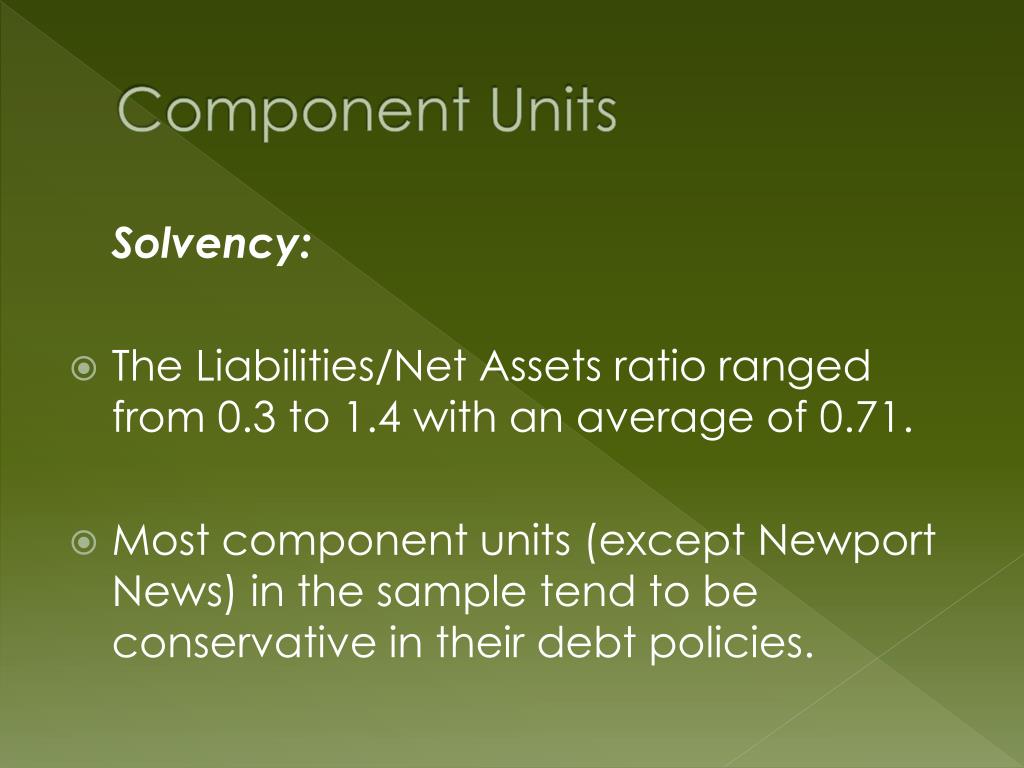 Component Units

Solvency:

The Liabilities/Net Assets ratio ranged from 0.3 to 1.4 with an average of 0.71.

Most component units (except Newport News) in the sample tend to be conservative in their debt policies.